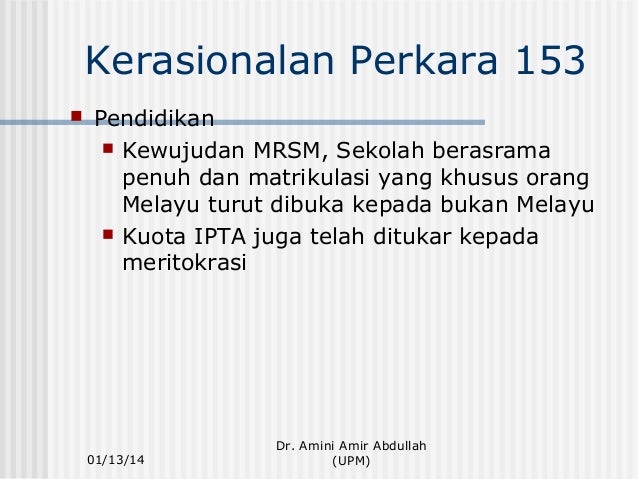 Kerasionalan Perkara 153

Pendidikan

Kewujudan MRSM, Sekolah berasrama penuh dan matrikulasi yang khusus orang Melayu turut dibuka kepada bukan Melayu

Kuota IPTA juga telah ditukar kepada meritokrasi

01/13/14

Dr. Amini Amir Abdullah (UPM)